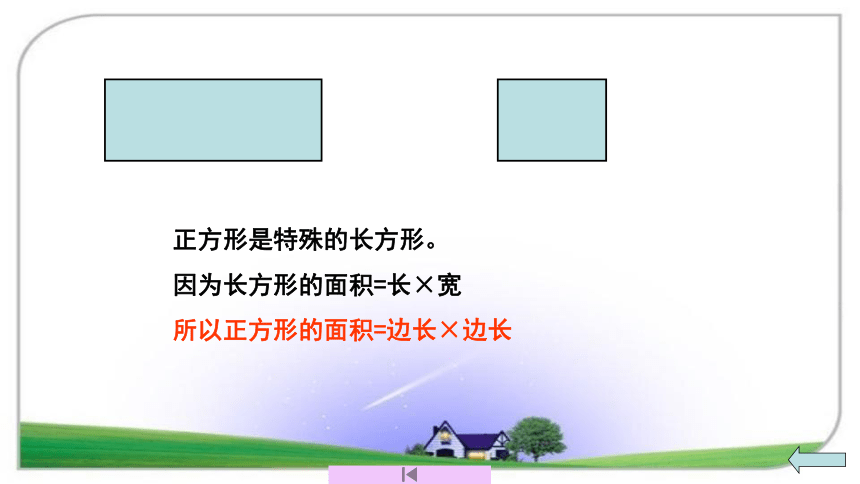 正方形是特殊的长方形。

因为长方形的面积=长×宽

所以正方形的面积=边长×边长